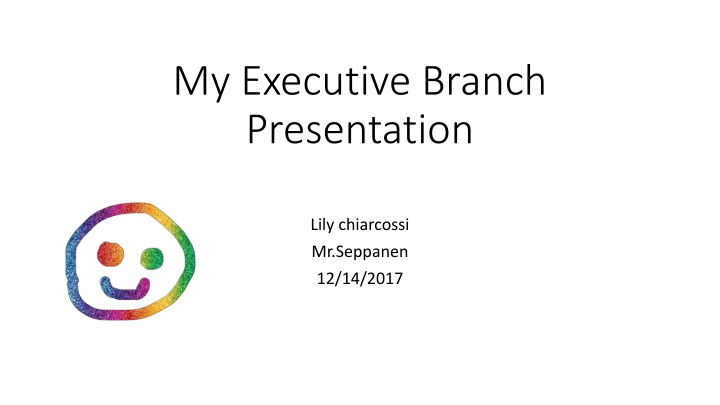 My Executive Branch Presentation

Lily chiarcossi
Mr.Seppanen
12/14/2017